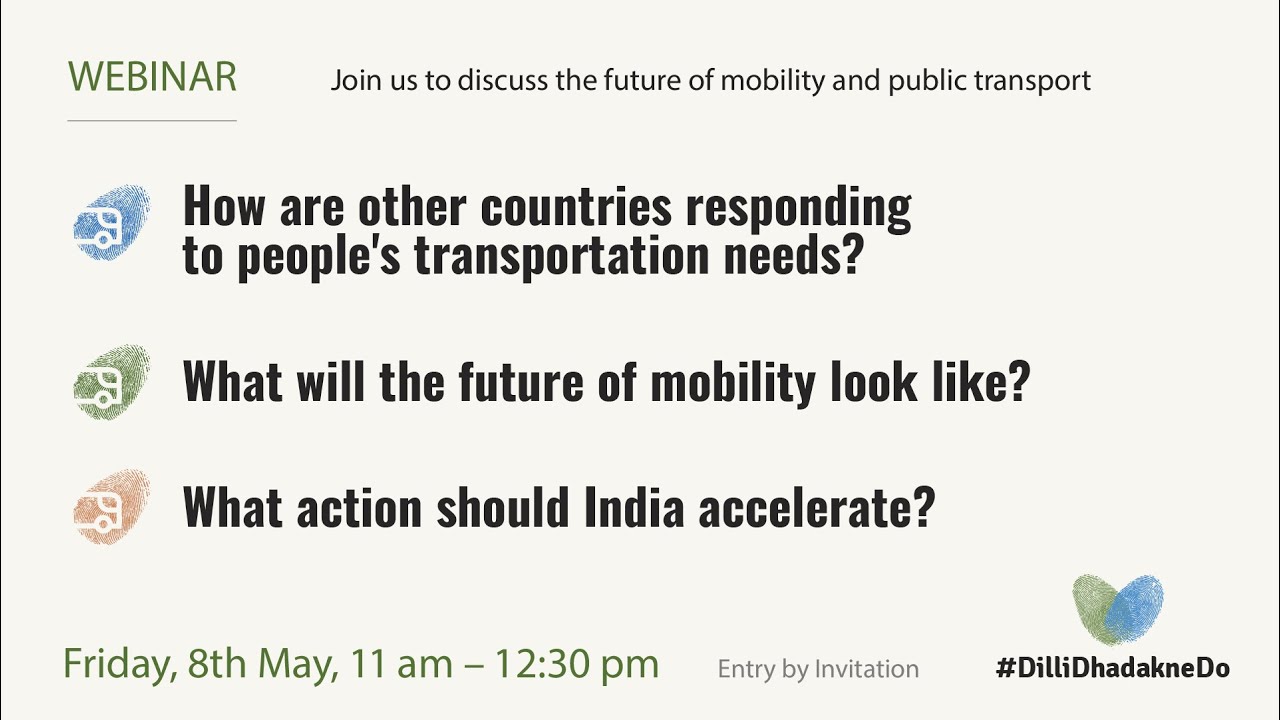 WEBINAR

Join us to discuss the future of mobility and public transport

How are other countries responding to people's transportation needs?

What will the future of mobility look like?

What action should India accelerate?

Friday, 8th May, 11 am – 12:30 pm

Entry by Invitation

#DilliDhadakneDo